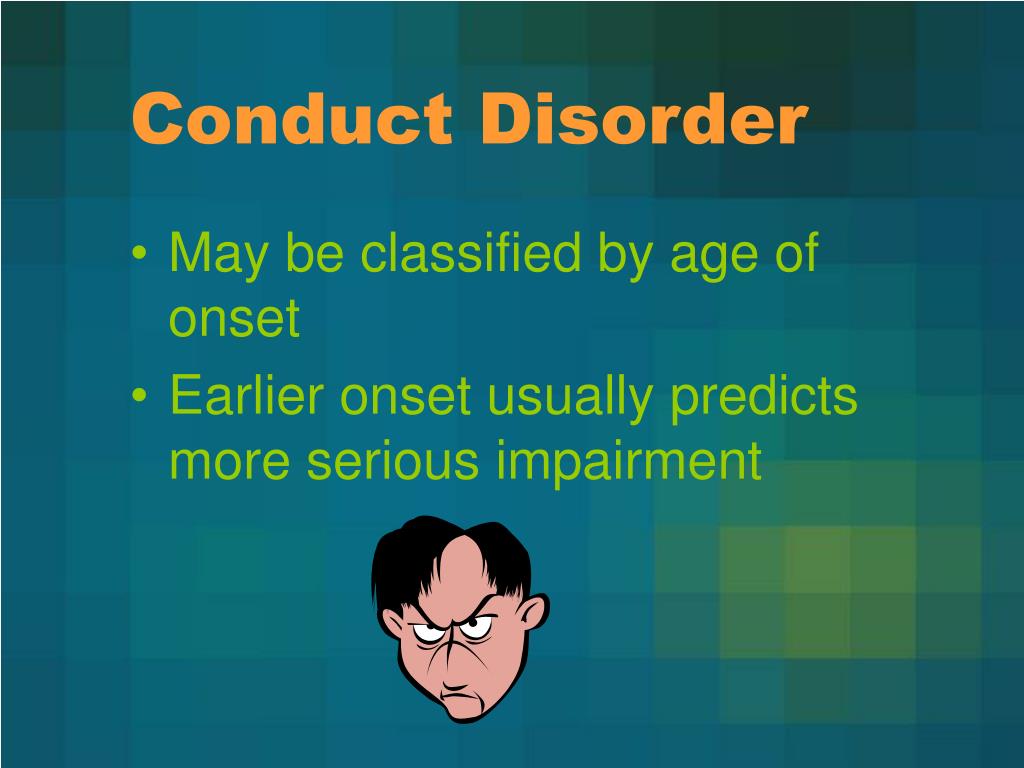 Conduct Disorder

• May be classified by age of onset
• Earlier onset usually predicts more serious impairment